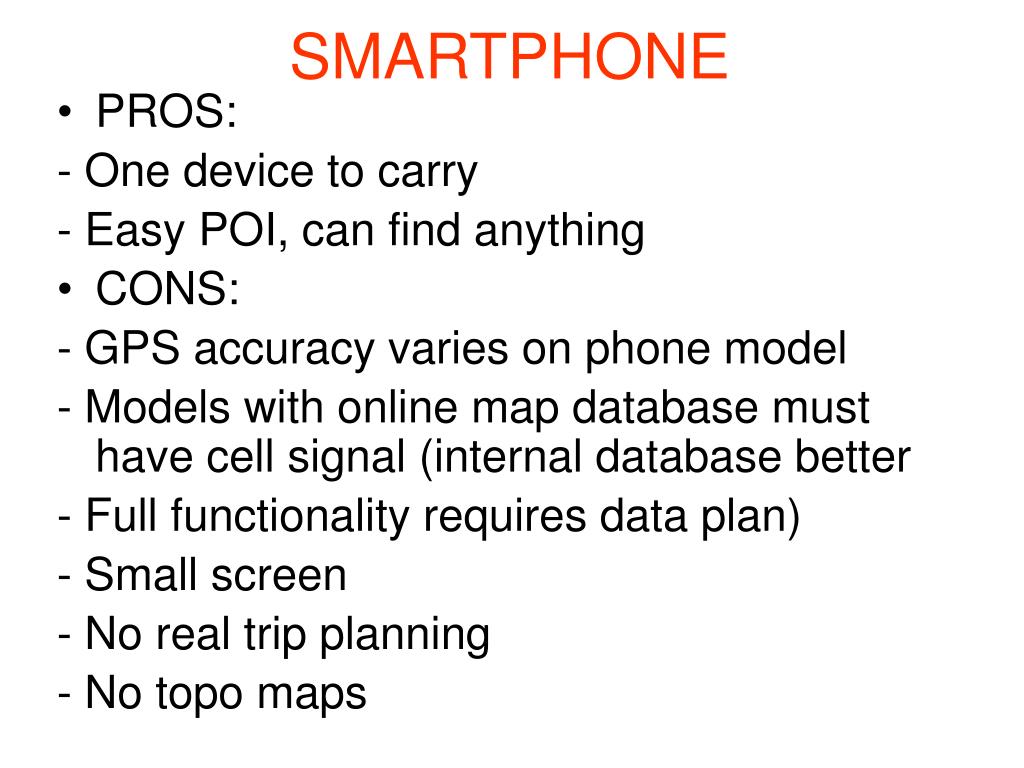 SMARTPHONE

• PROS:

- One device to carry

- Easy POI, can find anything

• CONS:

- GPS accuracy varies on phone model

- Models with online map database must have cell signal (internal database better

- Full functionality requires data plan)

- Small screen

- No real trip planning

- No topo maps